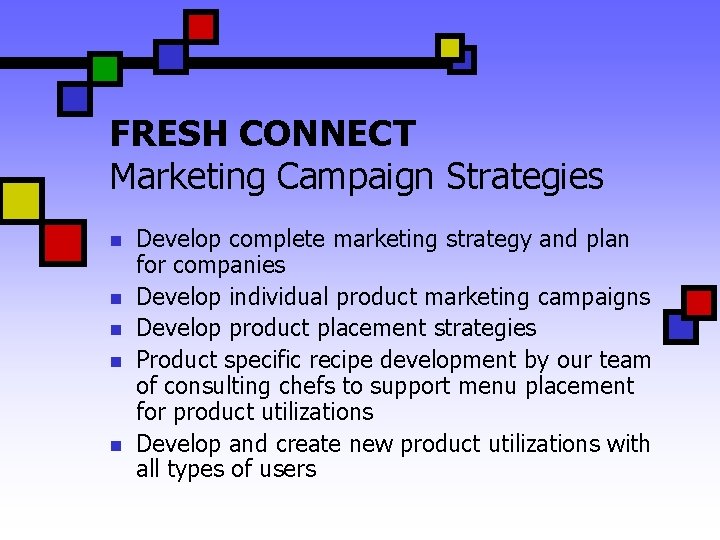 FRESH CONNECT
Marketing Campaign Strategies

- Develop complete marketing strategy and plan for companies
- Develop individual product marketing campaigns
- Develop product placement strategies
- Product specific recipe development by our team of consulting chefs to support menu placement for product utilizations
- Develop and create new product utilizations with all types of users